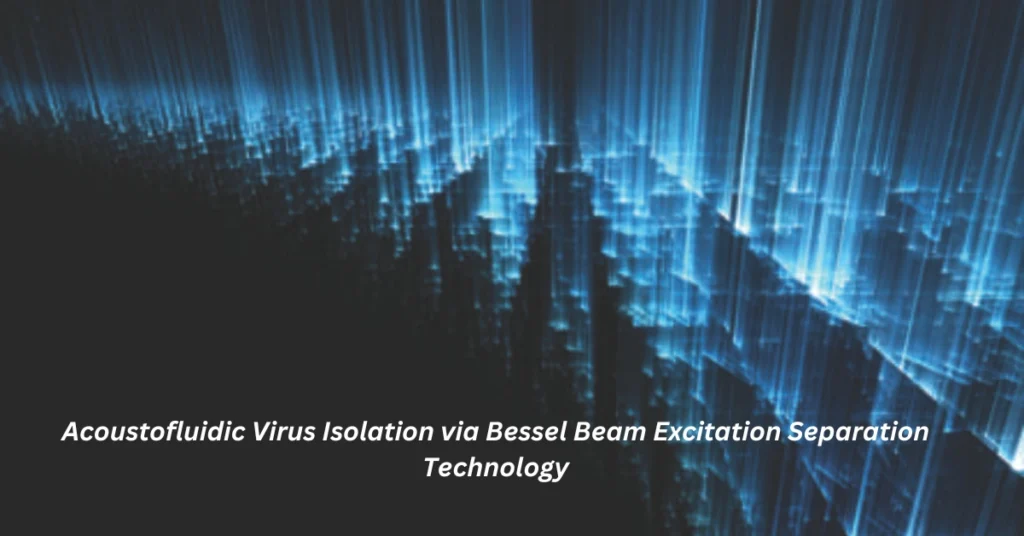 Acoustofluidic Virus Isolation via Bessel Beam Excitation Separation Technology